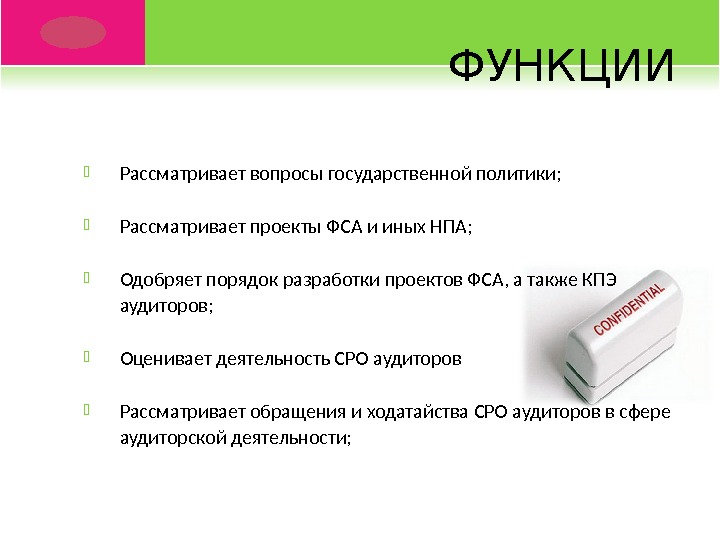 ФУНКЦИИ

Рассматривает вопросы государственной политики;

Рассматривает проекты ФСА и иных НПА;

Одобряет порядок разработки проектов ФСА, а также КПЭ аудиторов;

Оценивает деятельность СРО аудиторов

Рассматривает обращения и ходатайства СРО аудиторов в сфере аудиторской деятельности;

CONFIDENTIAL